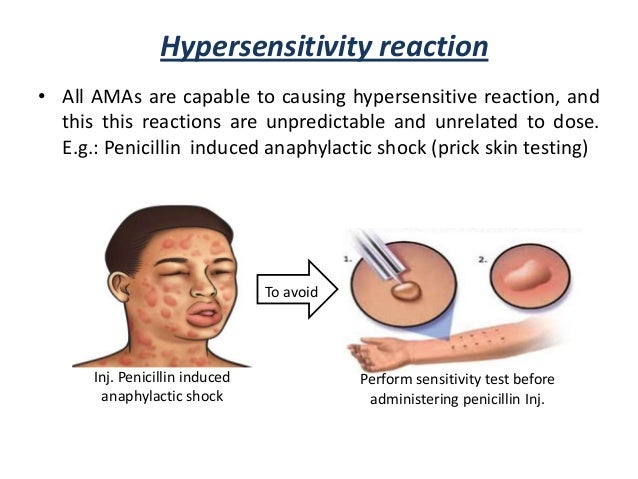 Hypersensitivity reaction

• All AMAs are capable to causing hypersensitive reaction, and this this reactions are unpredictable and unrelated to dose. E.g.: Penicillin induced anaphylactic shock (prick skin testing)

To avoid

1.

2.

Inj. Penicillin induced anaphylactic shock

Perform sensitivity test before administering penicillin Inj.